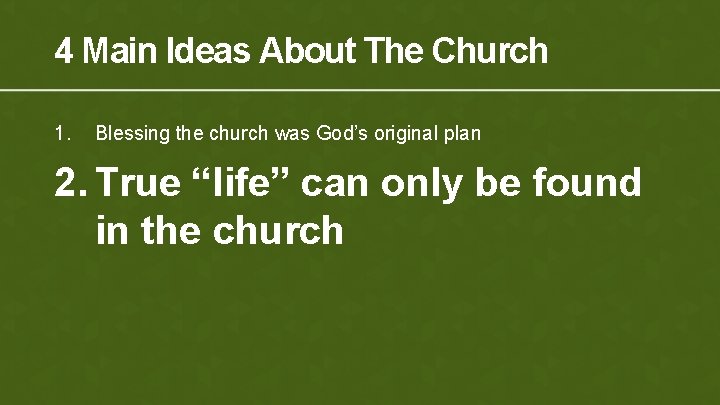 4 Main Ideas About The Church

1. Blessing the church was God’s original plan

2. True “life” can only be found in the church